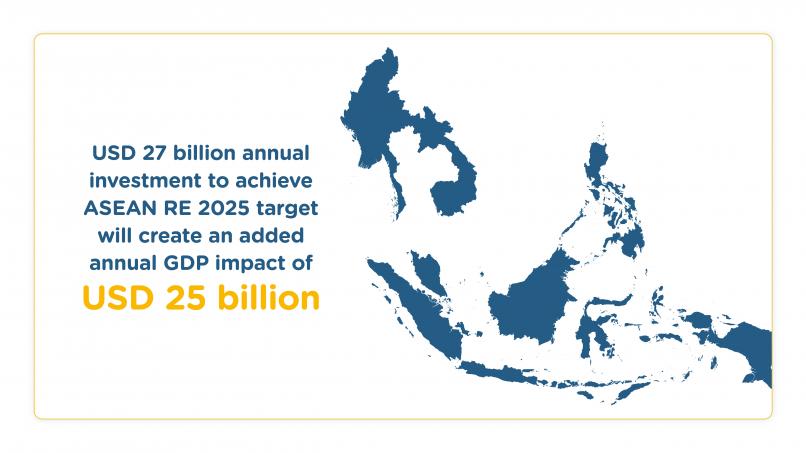 USD 27 billion annual investment to achieve ASEAN RE 2025 target will create an added annual GDP impact of

USD 25 billion